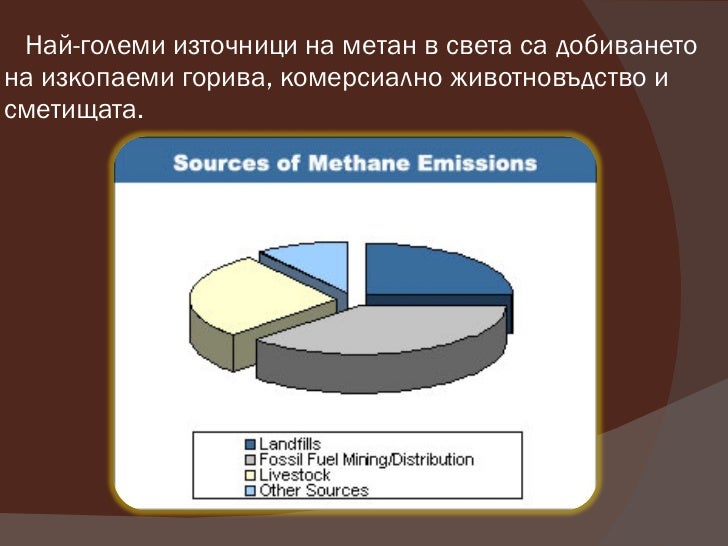 Най-големи източници на метан в света са добиването на изкопаеми горива, комерсиално животновъдство и сметищата.

Sources of Methane Emissions

Landfills
Fossil Fuel Mining/Distribution
Livestock
Other Sources